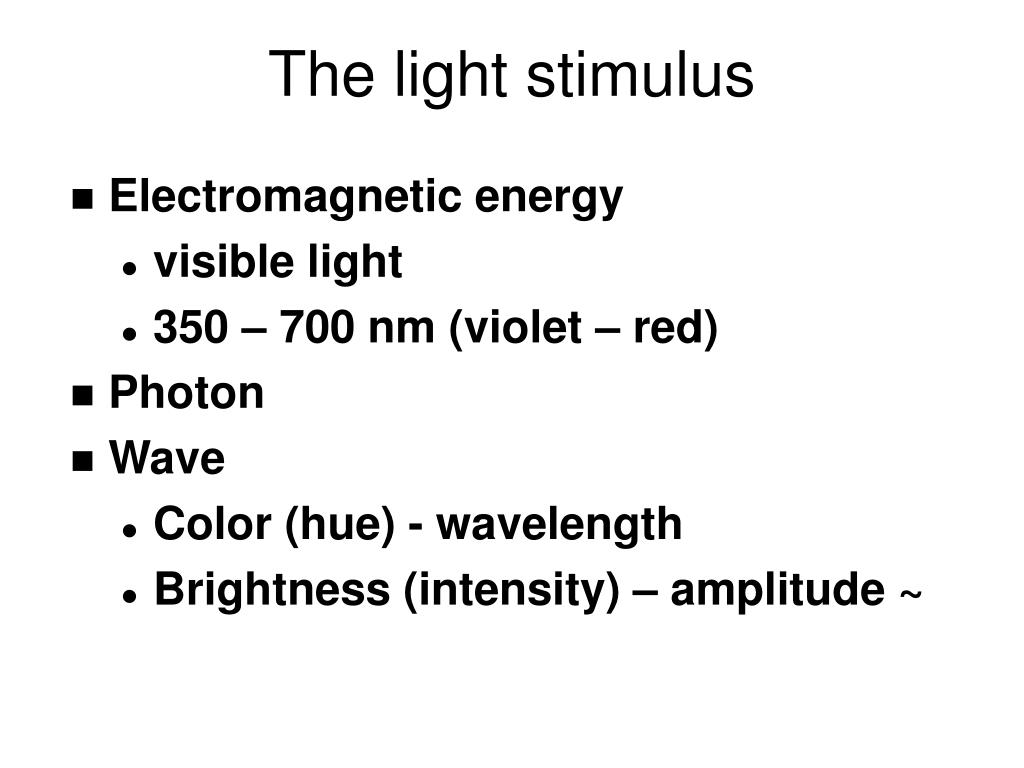 The light stimulus

- Electromagnetic energy
  - visible light
  - 350 – 700 nm (violet – red)
- Photon
- Wave
  - Color (hue) - wavelength
  - Brightness (intensity) – amplitude ~